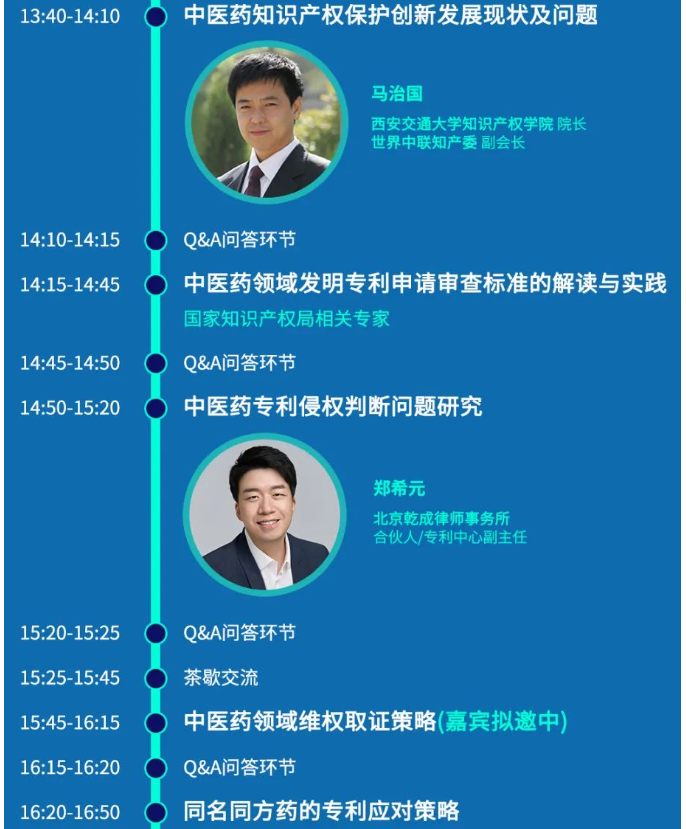 13:40-14:10 中医药知识产权保护创新发展现状及问题

马治国
西安交通大学知识产权学院 院长
世界中联知产委 副会长

14:10-14:15 Q&A问答环节

14:15-14:45 中医药领域发明专利申请审查标准的解读与实践
国家知识产权局相关专家

14:45-14:50 Q&A问答环节

14:50-15:20 中医药专利侵权判断问题研究

郑希元
北京乾成律师事务所
合伙人/专利中心副主任

15:20-15:25 Q&A问答环节

15:25-15:45 茶歇交流

15:45-16:15 中医药领域维权取证策略(嘉宾拟邀中)

16:15-16:20 Q&A问答环节

16:20-16:50 同名同方药的专利应对策略